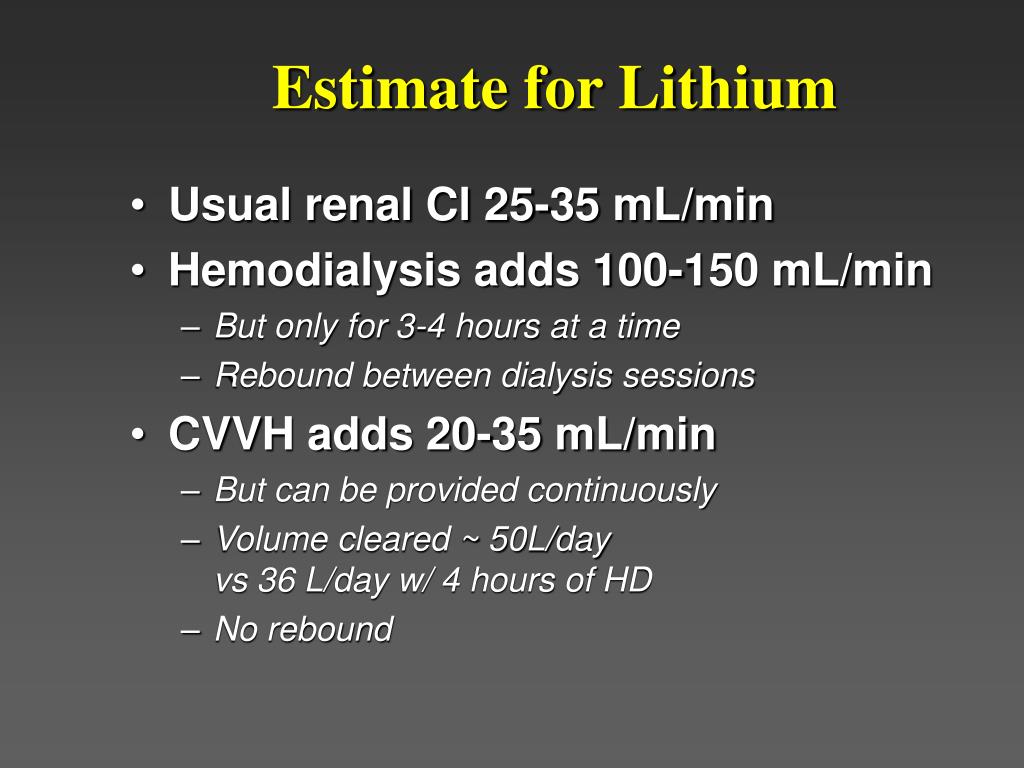 Estimate for Lithium

• Usual renal Cl 25-35 mL/min
• Hemodialysis adds 100-150 mL/min
– But only for 3-4 hours at a time
– Rebound between dialysis sessions
• CVVH adds 20-35 mL/min
– But can be provided continuously
– Volume cleared ~ 50L/day vs 36 L/day w/ 4 hours of HD
– No rebound